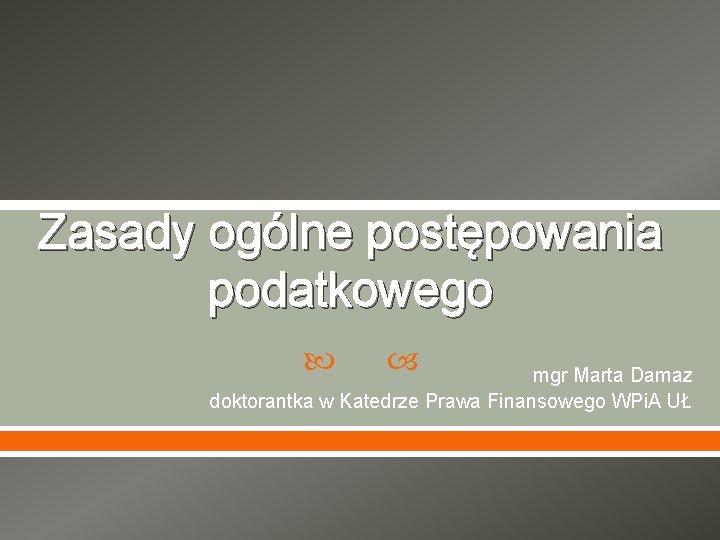 Zasady ogólne postępowania podatkowego

mgr Marta Damaz
doktorantka w Katedrze Prawa Finansowego WPiA UŁ